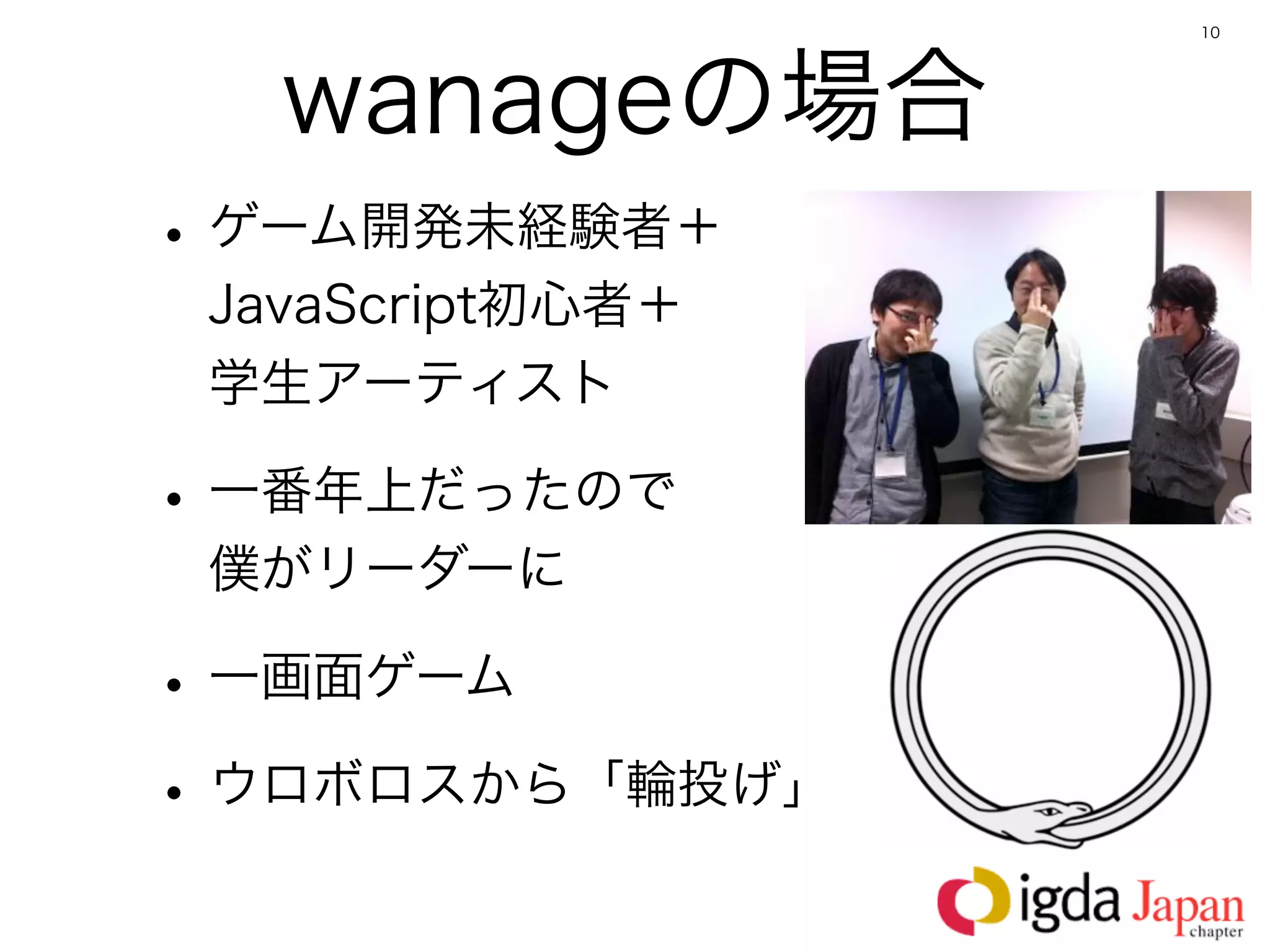 10

wanageの場合

• ゲーム開発未経験者＋JavaScript初心者＋学生アーティスト

• 一番年上だったので僕がリーダーに

• 一画面ゲーム

• ウロボロスから「輪投げ」

igda Japan chapter